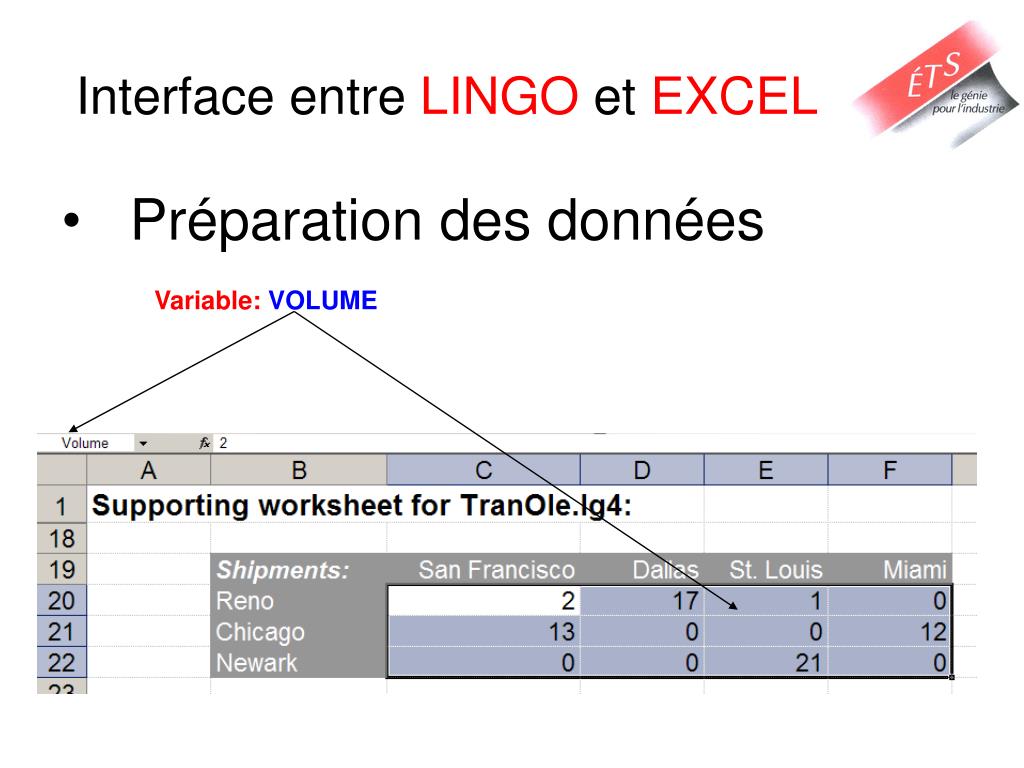 Interface entre LINGO et EXCEL

ÉTS le génie pour l'industrie

• Préparation des données

Variable: VOLUME

Volume $f_x$ 2

| | A | B | C | D | E | F |
|---|---|---|---|---|---|---|
| 1 | Supporting worksheet for TranOle.lg4: | | | | | |
| 18 | | | | | | |
| 19 | | Shipments: | San Francisco | Dallas | St. Louis | Miami |
| 20 | | Reno | 2 | 17 | 1 | 0 |
| 21 | | Chicago | 13 | 0 | 0 | 12 |
| 22 | | Newark | 0 | 0 | 21 | 0 |
| 23 | | | | | | |